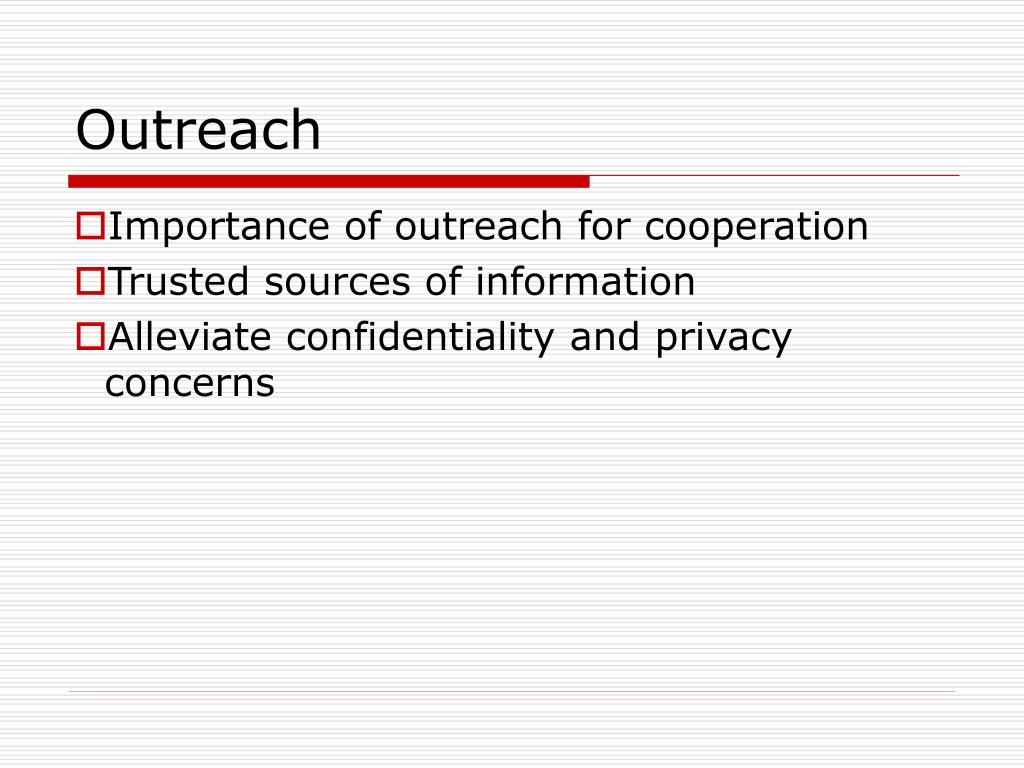 Outreach

Importance of outreach for cooperation
Trusted sources of information
Alleviate confidentiality and privacy concerns